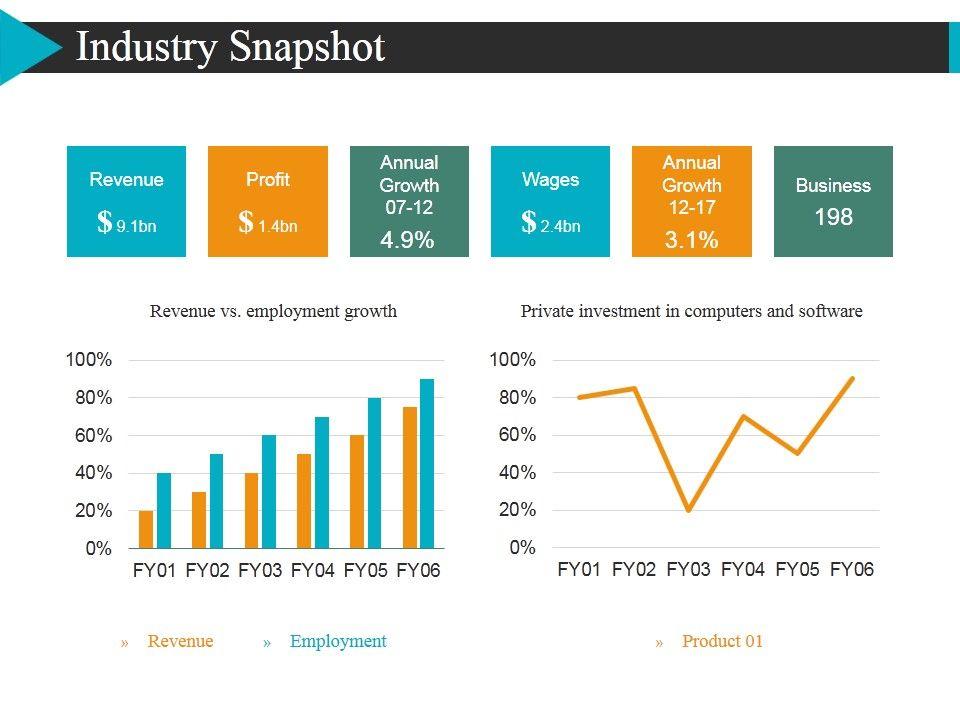 Industry Snapshot

Revenue
$ 9.1bn

Profit
$ 1.4bn

Annual Growth 07-12
4.9%

Wages
$ 2.4bn

Annual Growth 12-17
3.1%

Business
198

Revenue vs. employment growth

100%
80%
60%
40%
20%
0%
FY01 FY02 FY03 FY04 FY05 FY06

» Revenue » Employment

Private investment in computers and software

100%
80%
60%
40%
20%
0%
FY01 FY02 FY03 FY04 FY05 FY06

» Product 01